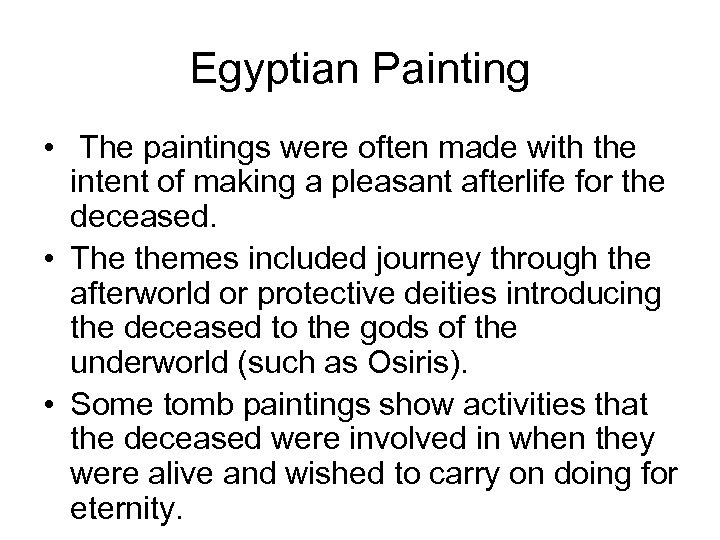 Egyptian Painting

• The paintings were often made with the intent of making a pleasant afterlife for the deceased.
• The themes included journey through the afterworld or protective deities introducing the deceased to the gods of the underworld (such as Osiris).
• Some tomb paintings show activities that the deceased were involved in when they were alive and wished to carry on doing for eternity.